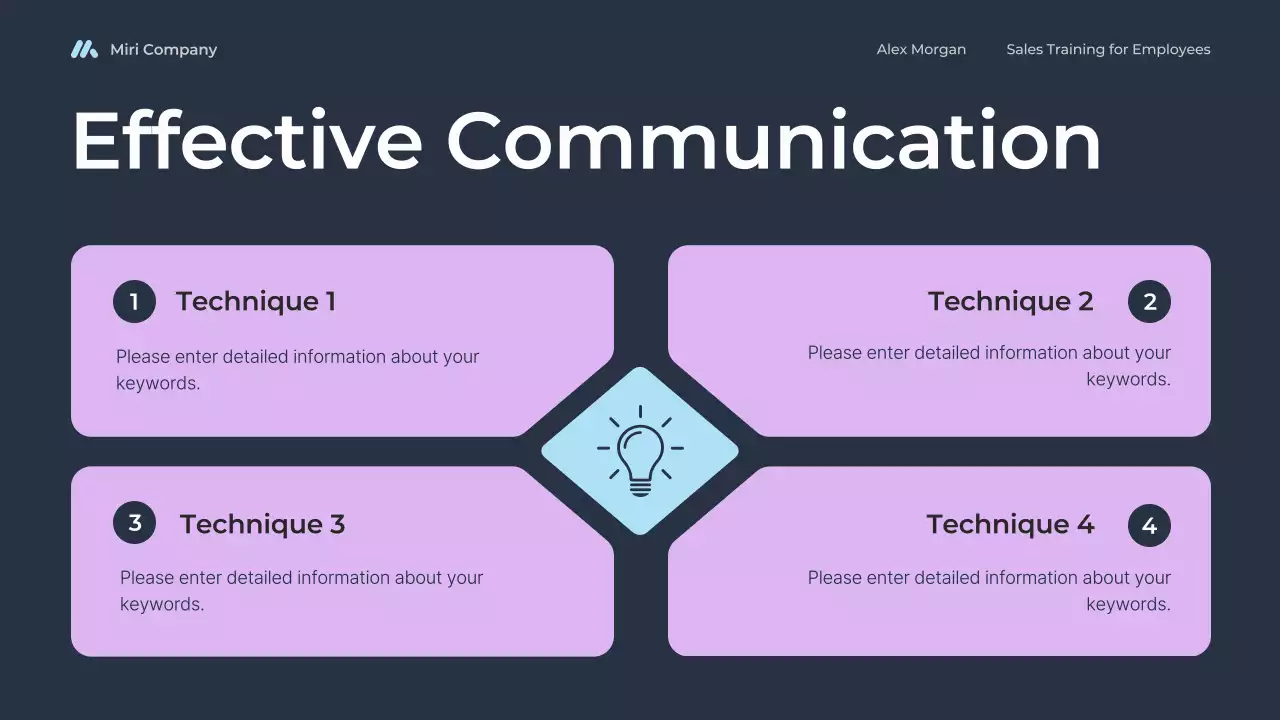 Miri Company

Alex Morgan

Sales Training for Employees

Effective Communication

1 Technique 1

Please enter detailed information about your keywords.

Technique 2 2

Please enter detailed information about your keywords.

3 Technique 3

Please enter detailed information about your keywords.

Technique 4 4

Please enter detailed information about your keywords.